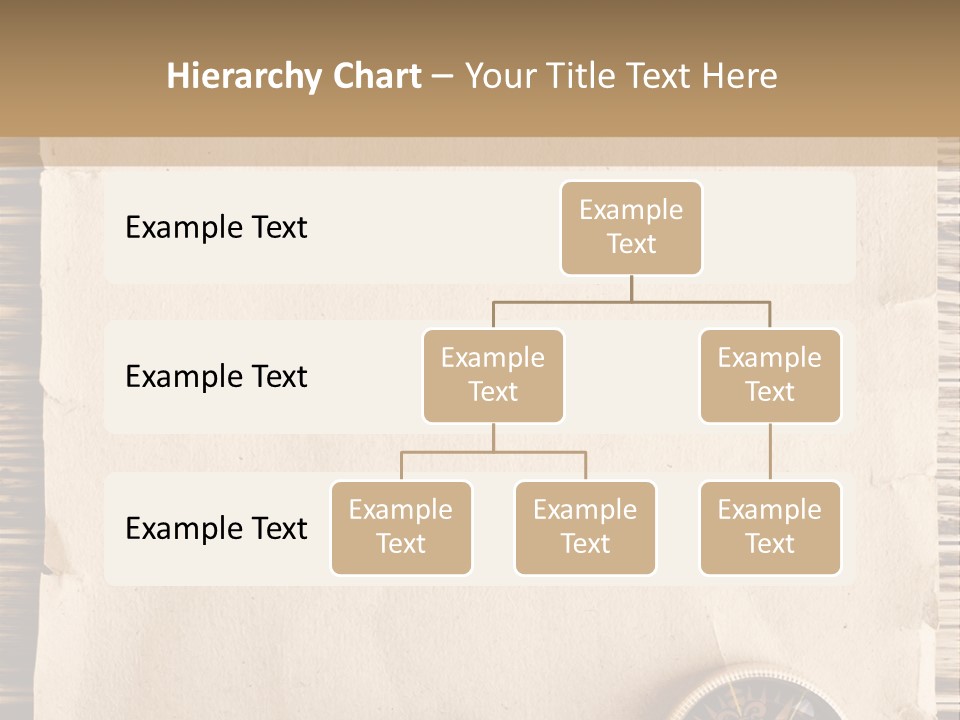 Hierarchy Chart – Your Title Text Here

Example Text

Example Text

Example Text

Example Text

Example Text

Example Text

Example Text

Example Text

Example Text